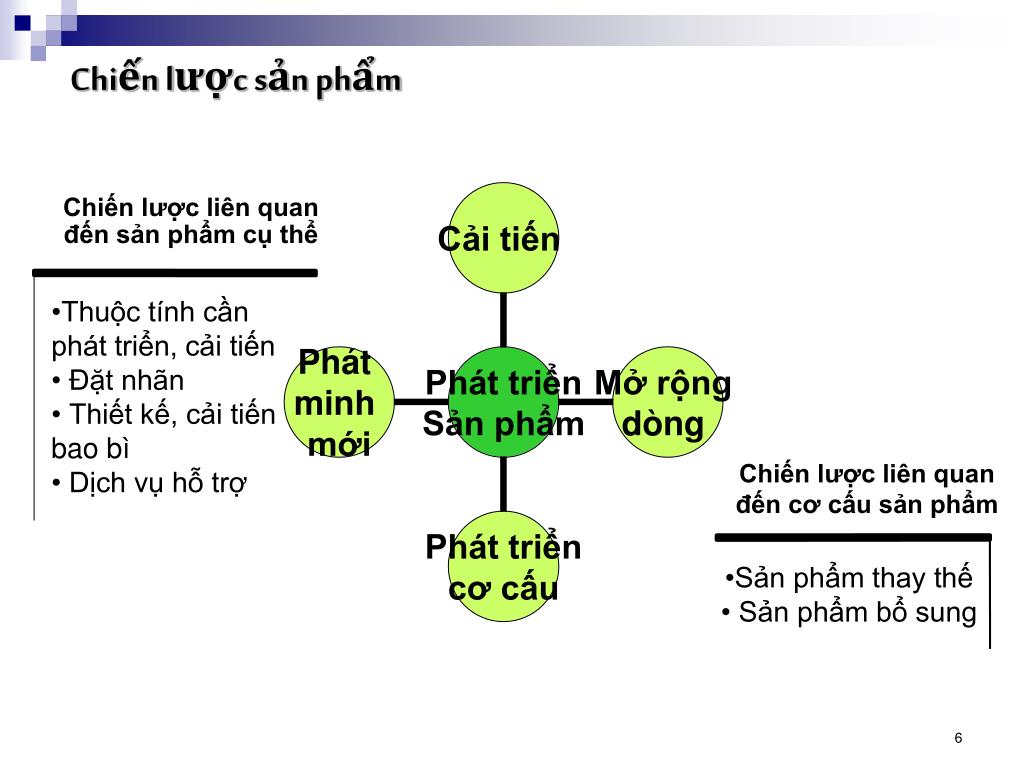 Chiến lược sản phẩm

Chiến lược liên quan đến sản phẩm cụ thể

•Thuộc tính cần phát triển, cải tiến
• Đặt nhãn
• Thiết kế, cải tiến bao bì
• Dịch vụ hỗ trợ

Cải tiến

Phát minh mới

Phát triển Sản phẩm

Mở rộng dòng

Phát triển cơ cấu

Chiến lược liên quan đến cơ cấu sản phẩm

•Sản phẩm thay thế
• Sản phẩm bổ sung

6